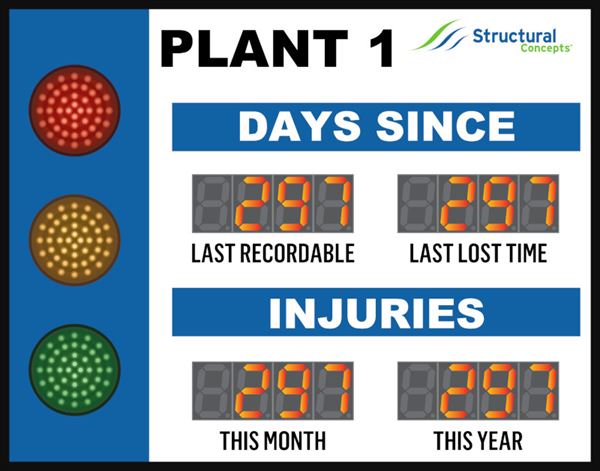 PLANT 1

Structural Concepts

DAYS SINCE

297
LAST RECORDABLE

297
LAST LOST TIME

INJURIES

297
THIS MONTH

297
THIS YEAR